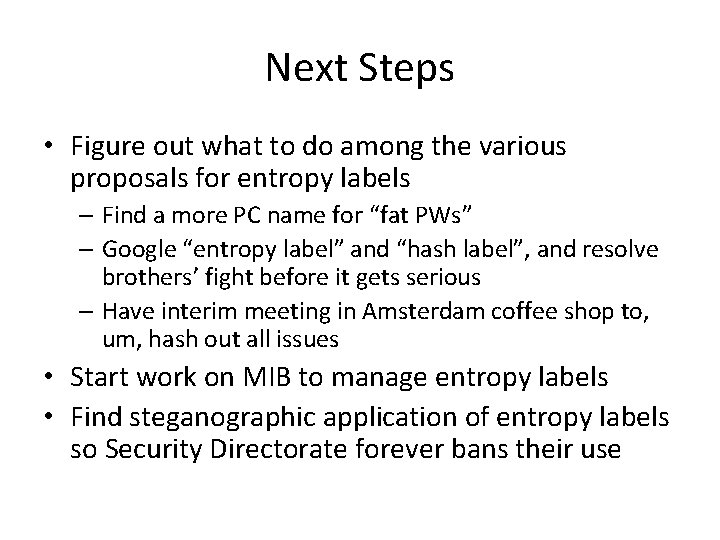 Next Steps

• Figure out what to do among the various proposals for entropy labels
– Find a more PC name for “fat PWs”
– Google “entropy label” and “hash label”, and resolve brothers’ fight before it gets serious
– Have interim meeting in Amsterdam coffee shop to, um, hash out all issues
• Start work on MIB to manage entropy labels
• Find steganographic application of entropy labels so Security Directorate forever bans their use